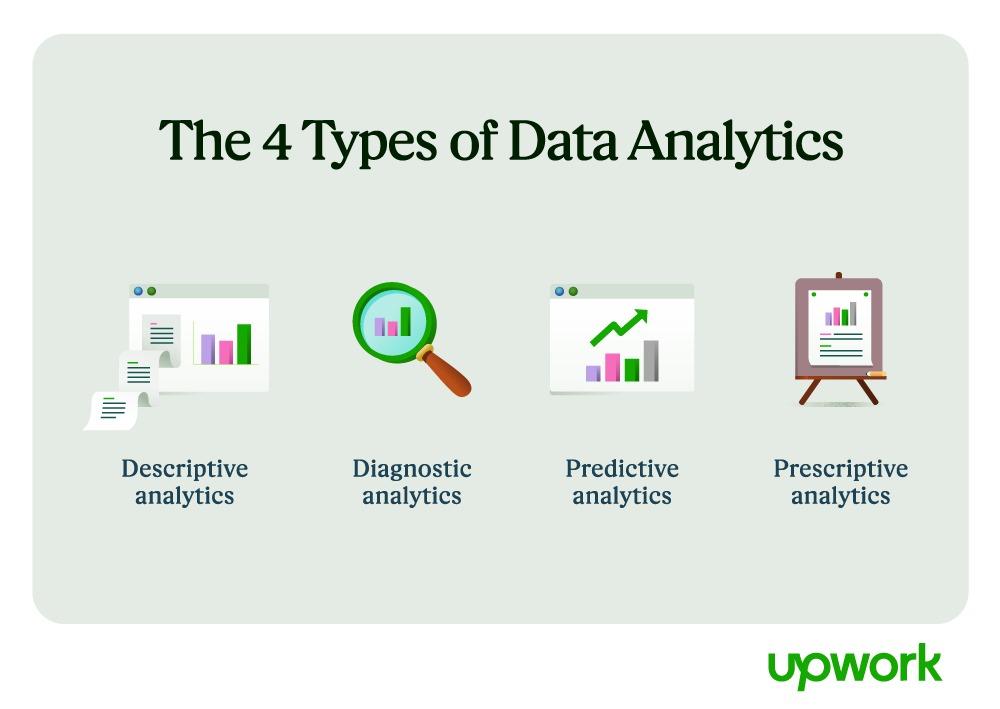 The 4 Types of Data Analytics

Descriptive analytics

Diagnostic analytics

Predictive analytics

Prescriptive analytics

upwork